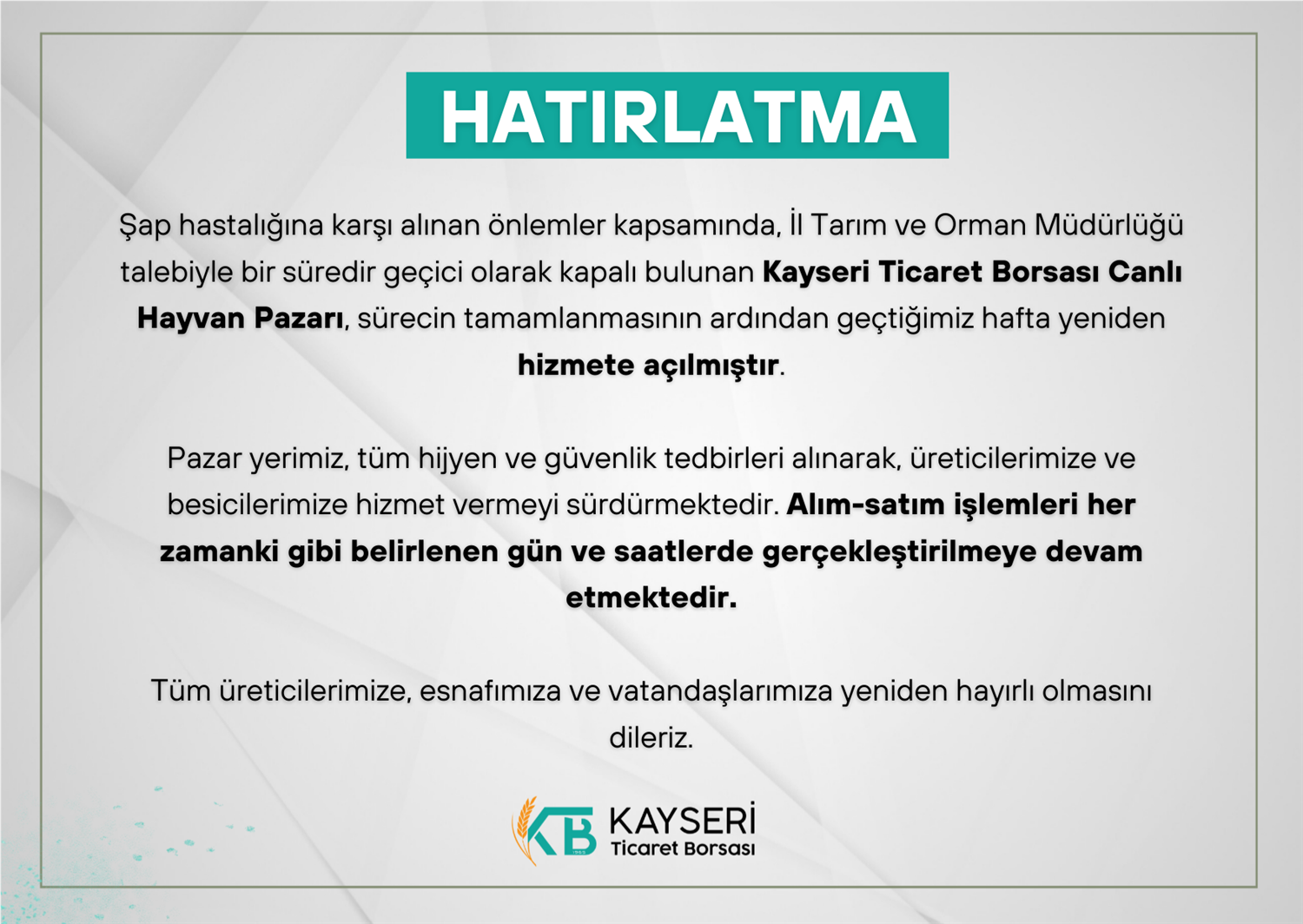 HATIRLATMA

Şap hastalığına karşı alınan önlemler kapsamında, İl Tarım ve Orman Müdürlüğü talebiyle bir süredir geçici olarak kapalı bulunan Kayseri Ticaret Borsası Canlı Hayvan Pazarı, sürecin tamamlanmasının ardından geçtiğimiz hafta yeniden hizmete açılmıştır.

Pazar yerimiz, tüm hijyen ve güvenlik tedbirleri alınarak, üreticilerimize ve besicilerimize hizmet vermeyi sürdürmektedir. Alım-satım işlemleri her zamanki gibi belirlenen gün ve saatlerde gerçekleştirilmeye devam etmektedir.

Tüm üreticilerimize, esnafımıza ve vatandaşlarımıza yeniden hayırlı olmasını dileriz.

KB KAYSERİ Ticaret Borsası